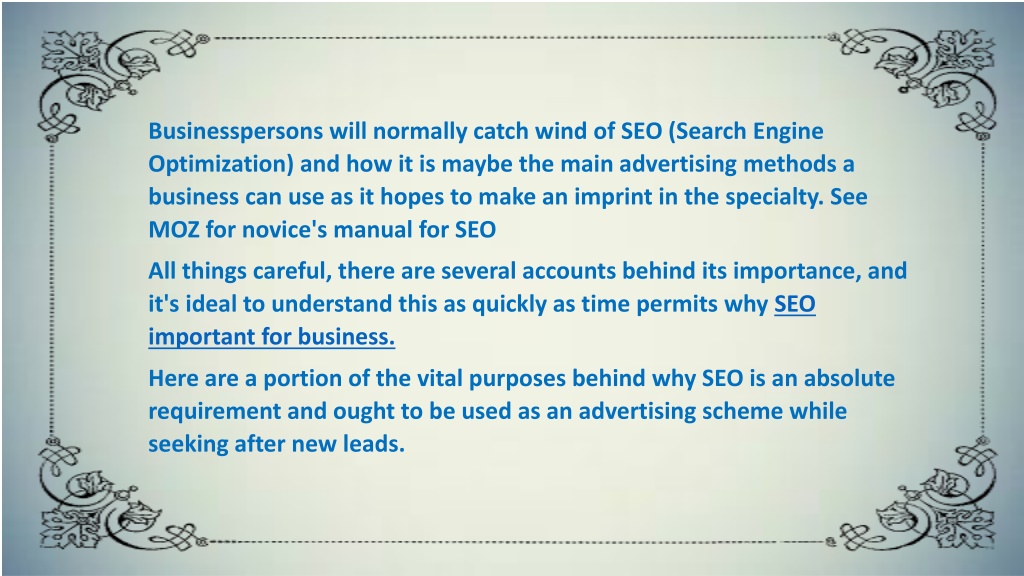 Businesspersons will normally catch wind of SEO (Search Engine Optimization) and how it is maybe the main advertising methods a business can use as it hopes to make an imprint in the specialty. See MOZ for novice's manual for SEO

All things careful, there are several accounts behind its importance, and it's ideal to understand this as quickly as time permits why SEO important for business.

Here are a portion of the vital purposes behind why SEO is an absolute requirement and ought to be used as an advertising scheme while seeking after new leads.